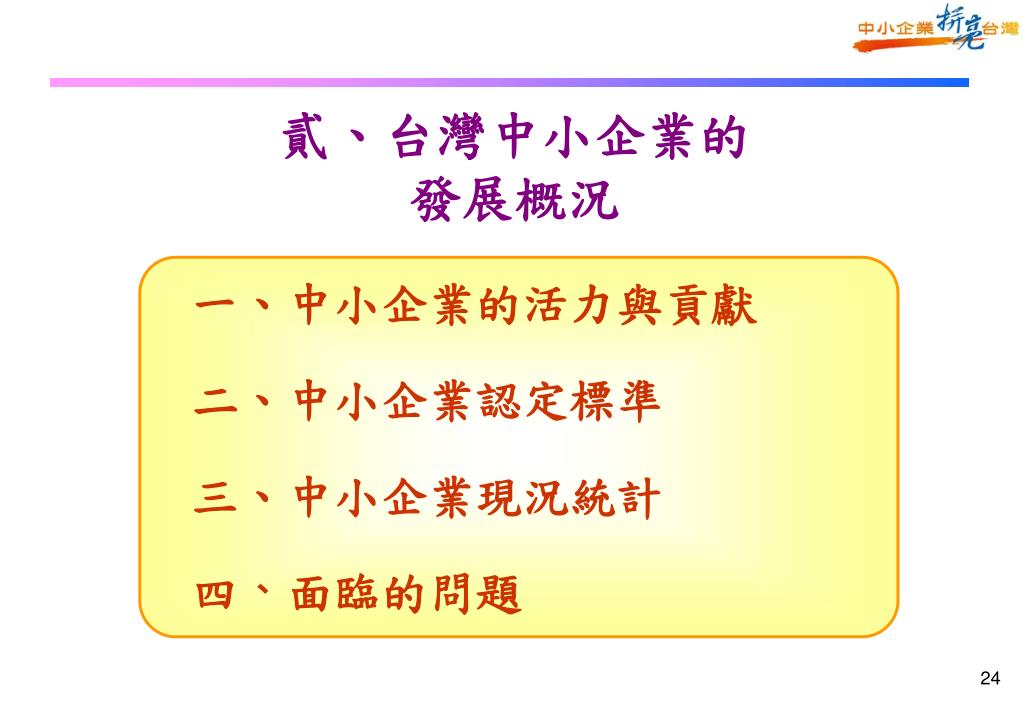 中小企業拚亮台灣

貳、台灣中小企業的
發展概況

一、中小企業的活力與貢獻

二、中小企業認定標準

三、中小企業現況統計

四、面臨的問題

24